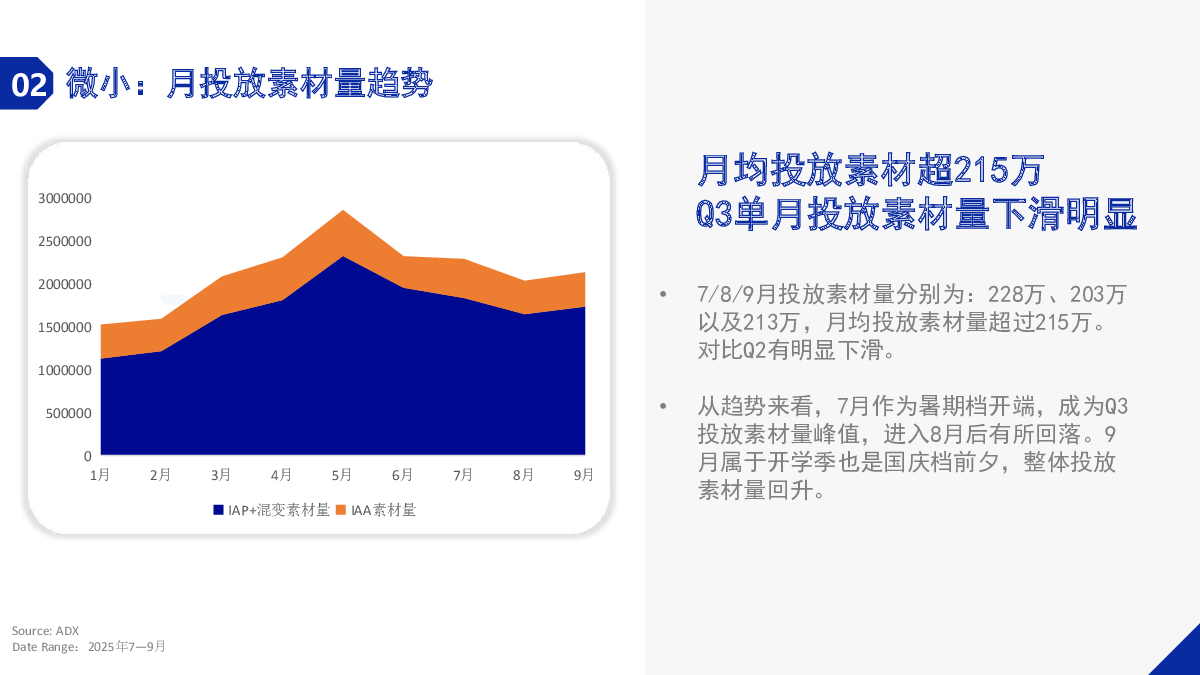 02 微小：月投放素材量趋势

3000000
2500000
2000000
1500000
1000000
500000
0
1月 2月 3月 4月 5月 6月 7月 8月 9月

IAP+混变素材量 IAA素材量

月均投放素材超215万
Q3单月投放素材量下滑明显

• 7/8/9月投放素材量分别为：228万、203万以及213万，月均投放素材量超过215万。对比Q2有明显下滑。

• 从趋势来看，7月作为暑期档开端，成为Q3投放素材量峰值，进入8月后有所回落。9月属于开学季也是国庆档前夕，整体投放素材量回升。

Source: ADX
Date Range：2025年7—9月